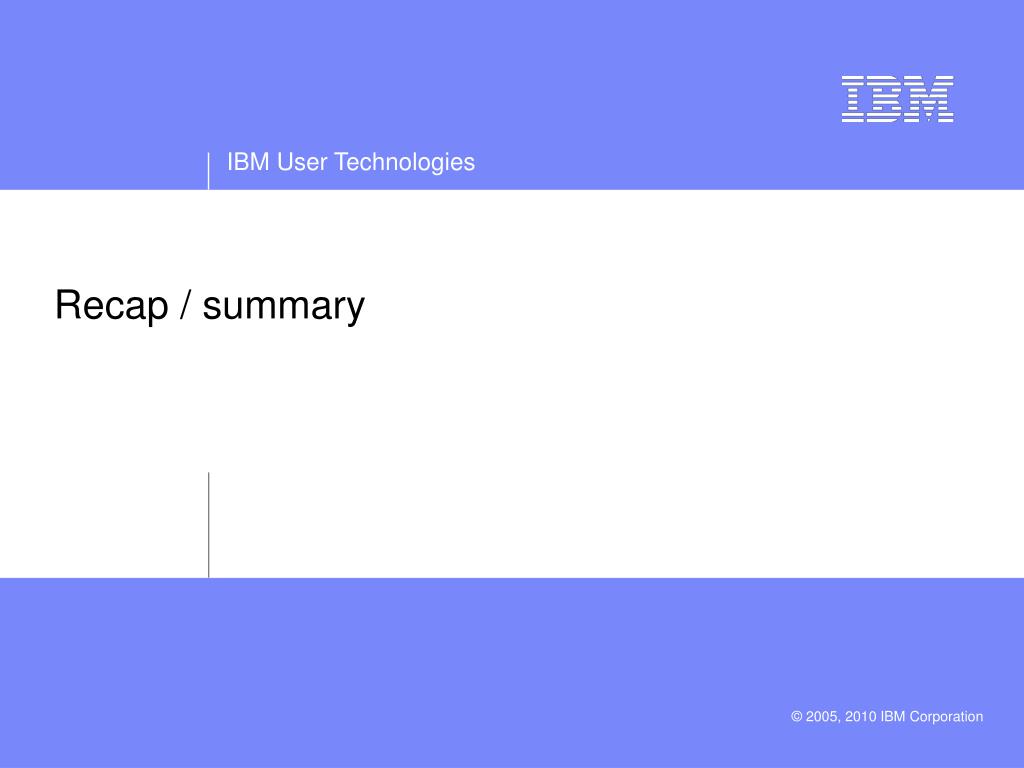 IBM

IBM User Technologies

Recap / summary

© 2005, 2010 IBM Corporation